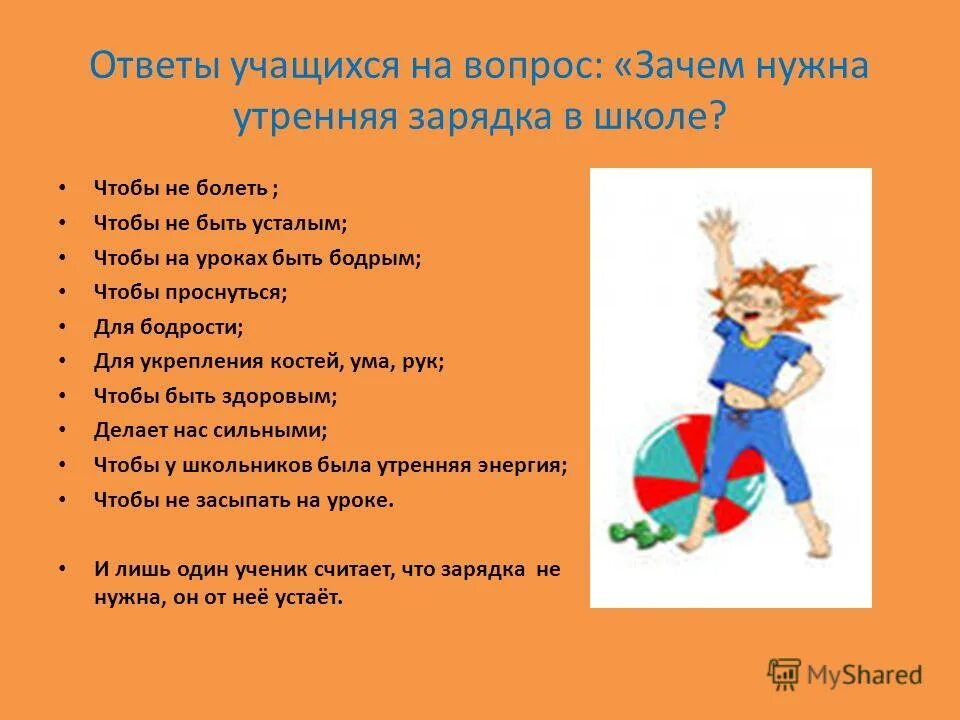 Ответы учащихся на вопрос: «Зачем нужна утренняя зарядка в школе?

• Чтобы не болеть ;
• Чтобы не быть усталым;
• Чтобы на уроках быть бодрым;
• Чтобы проснуться;
• Для бодрости;
• Для укрепления костей, ума, рук;
• Чтобы быть здоровым;
• Делает нас сильными;
• Чтобы у школьников была утренняя энергия;
• Чтобы не засыпать на уроке.

• И лишь один ученик считает, что зарядка не нужна, он от неё устаёт.

MyShared